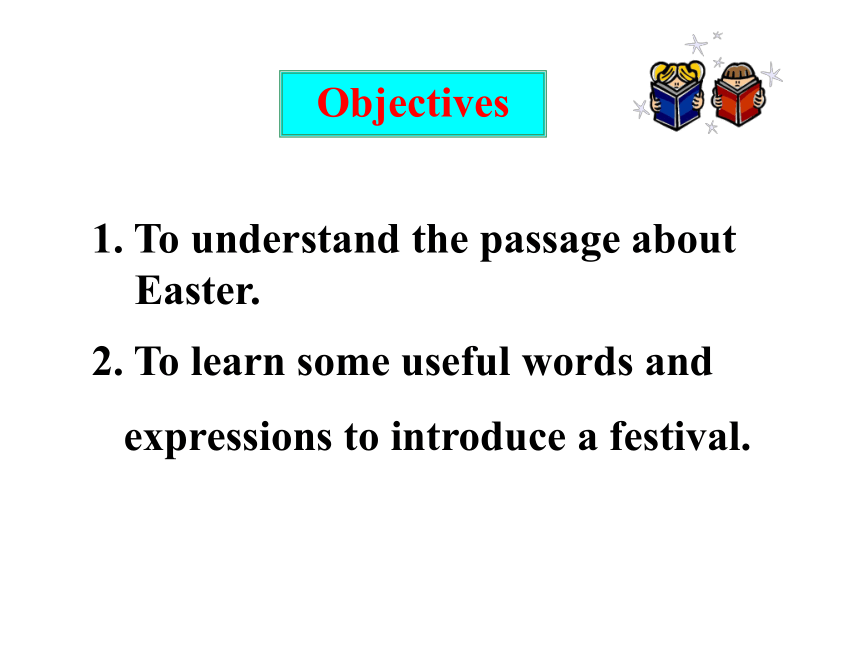 Objectives

1. To understand the passage about Easter.

2. To learn some useful words and expressions to introduce a festival.